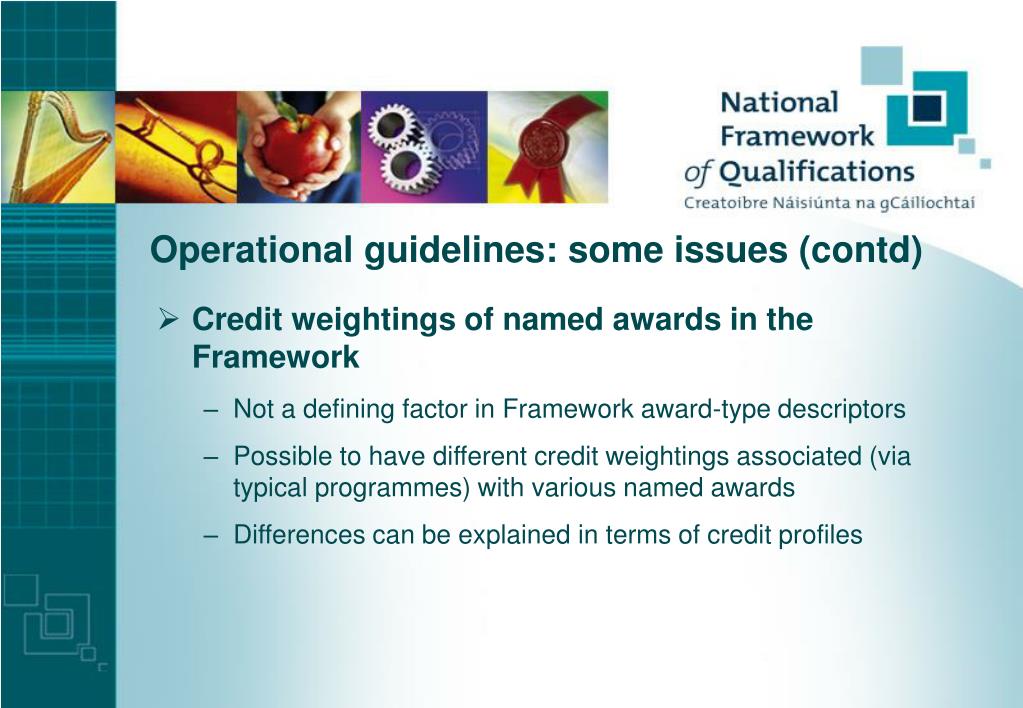 National Framework of Qualifications
Creatoibre Náisiúnta na gCáilíochtaí

Operational guidelines: some issues (contd)

➢ Credit weightings of named awards in the Framework

– Not a defining factor in Framework award-type descriptors

– Possible to have different credit weightings associated (via typical programmes) with various named awards

– Differences can be explained in terms of credit profiles